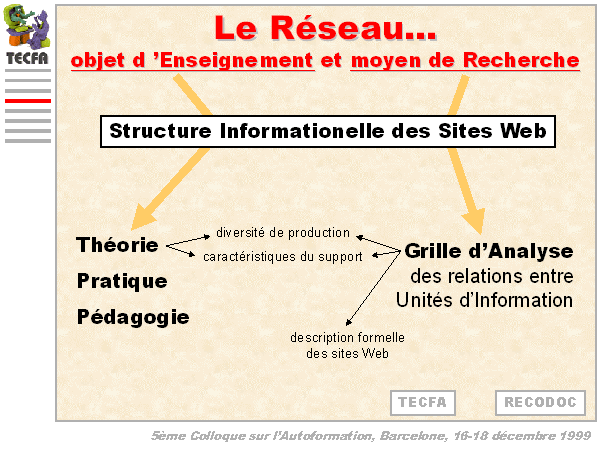 TECFA

Le Réseau...

objet d 'Enseignement et moyen de Recherche

Structure Informationelle des Sites Web

Théorie

Pratique

Pédagogie

diversité de production

caractéristiques du support

Grille d'Analyse des relations entre Unités d'Information

description formelle des sites Web

TECFA

RECODOC

5ème Colloque sur l'Autoformation, Barcelone, 16-18 décembre 1999